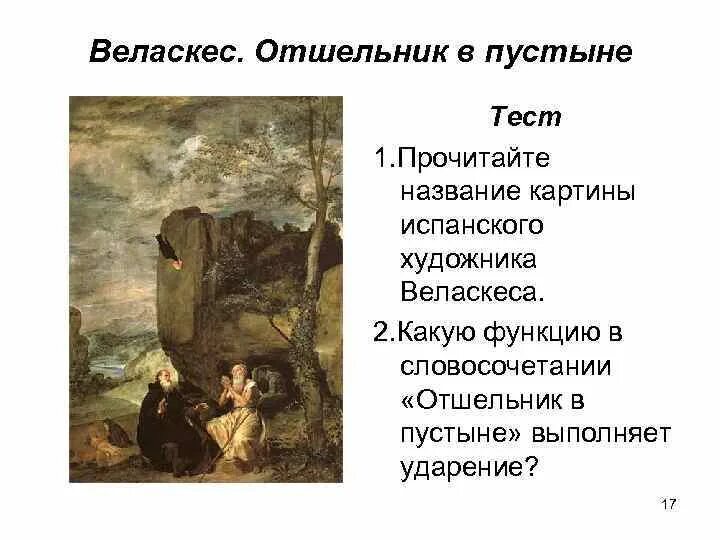 Веласкес. Отшельник в пустыне

Тест

1.Прочитайте название картины испанского художника Веласкеса.

2.Какую функцию в словосочетании «Отшельник в пустыне» выполняет ударение?

17